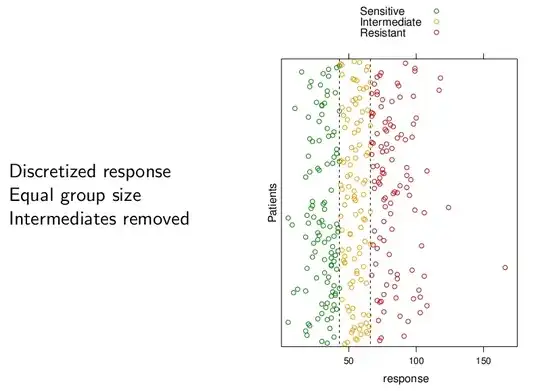 Discretized response
Equal group size
Intermediates removed

Sensitive
Intermediate
Resistant

Patients

50
100
150

response